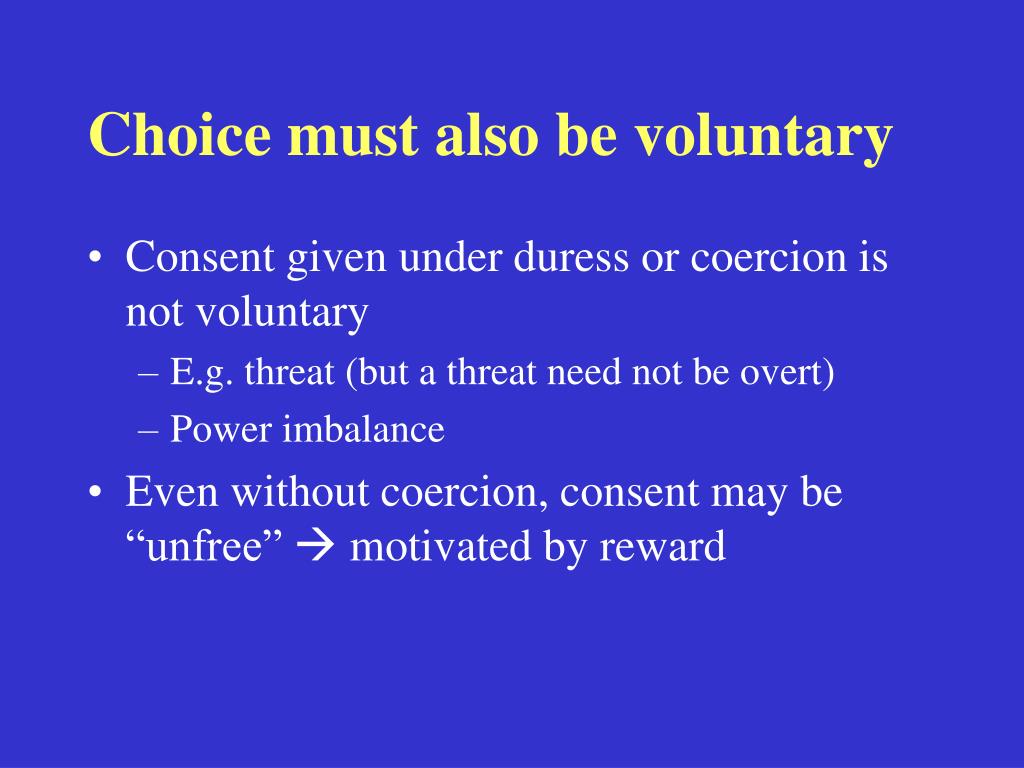 Choice must also be voluntary

• Consent given under duress or coercion is not voluntary
– E.g. threat (but a threat need not be overt)
– Power imbalance
• Even without coercion, consent may be “unfree” → motivated by reward